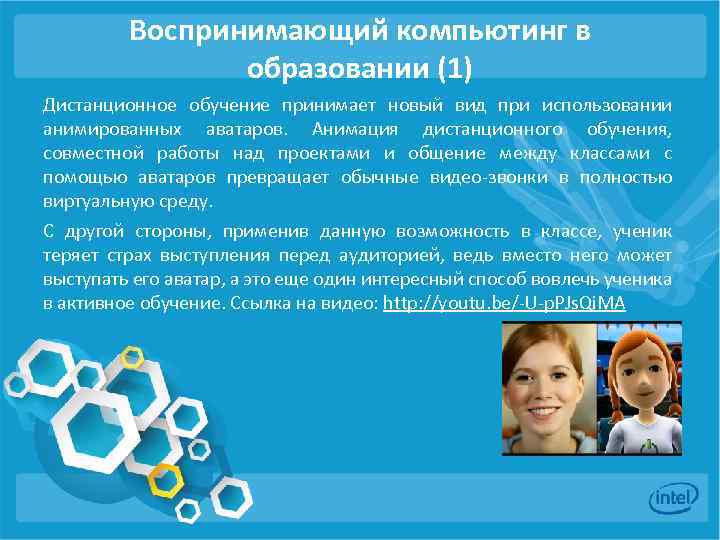 Воспринимающий компьютинг в образовании (1)

Дистанционное обучение принимает новый вид при использовании анимированных аватаров. Анимация дистанционного обучения, совместной работы над проектами и общение между классами с помощью аватаров превращает обычные видео-звонки в полностью виртуальную среду.

С другой стороны, применив данную возможность в классе, ученик теряет страх выступления перед аудиторией, ведь вместо него может выступать его аватар, а это еще один интересный способ вовлечь ученика в активное обучение. Ссылка на видео: http://youtu.be/-U-pPJsQiMA

intel